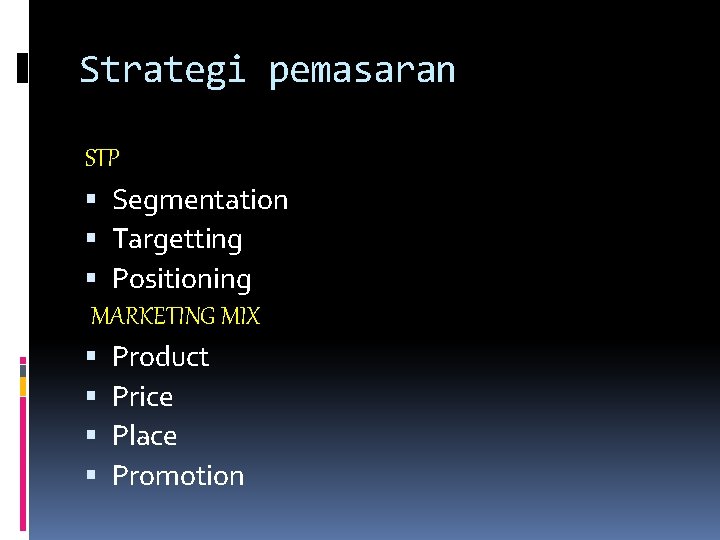 Strategi pemasaran

STP

- Segmentation
- Targetting
- Positioning

MARKETING MIX

- Product
- Price
- Place
- Promotion